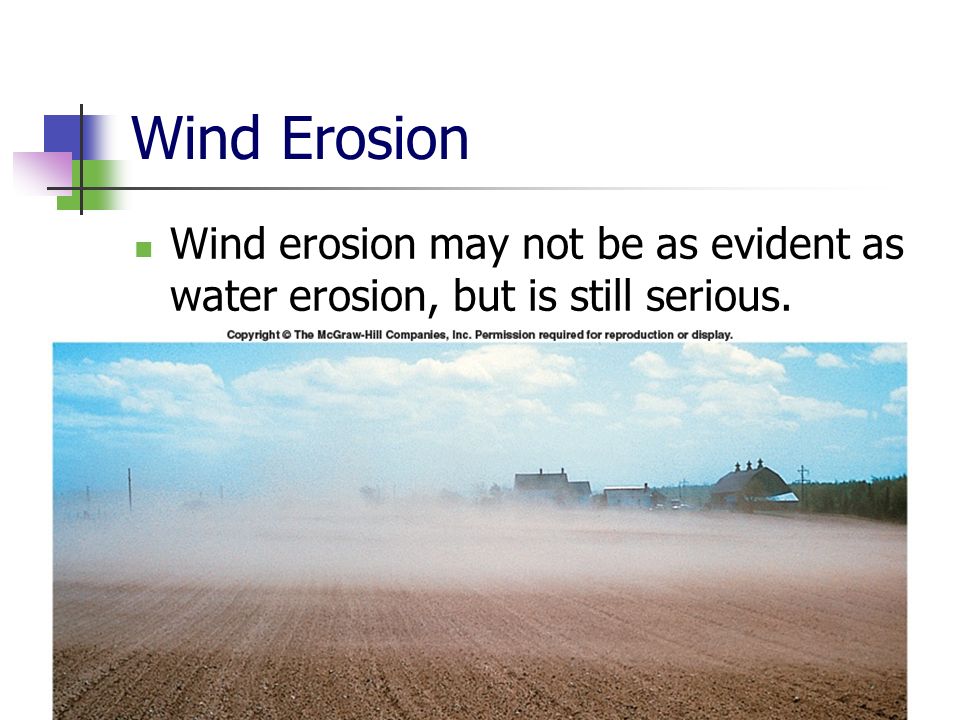 Wind Erosion

Wind erosion may not be as evident as water erosion, but is still serious.

Copyright © The McGraw-Hill Companies, Inc. Permission required for reproduction or display.